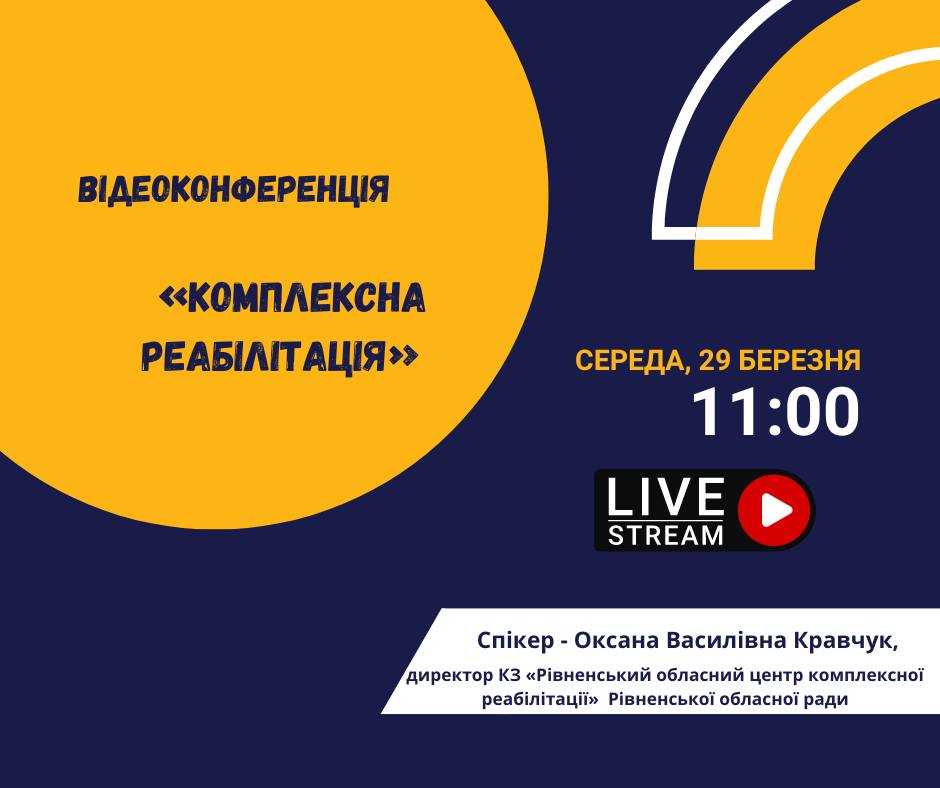 ВІДЕОКОНФЕРЕНЦІЯ

«КОМПЛЕКСНА РЕАБІЛІТАЦІЯ»

СЕРЕДА, 29 БЕРЕЗНЯ
11:00

LIVE
STREAM

Спікер - Оксана Василівна Кравчук,
директор КЗ «Рівненський обласний центр комплексної реабілітації» Рівненської обласної ради